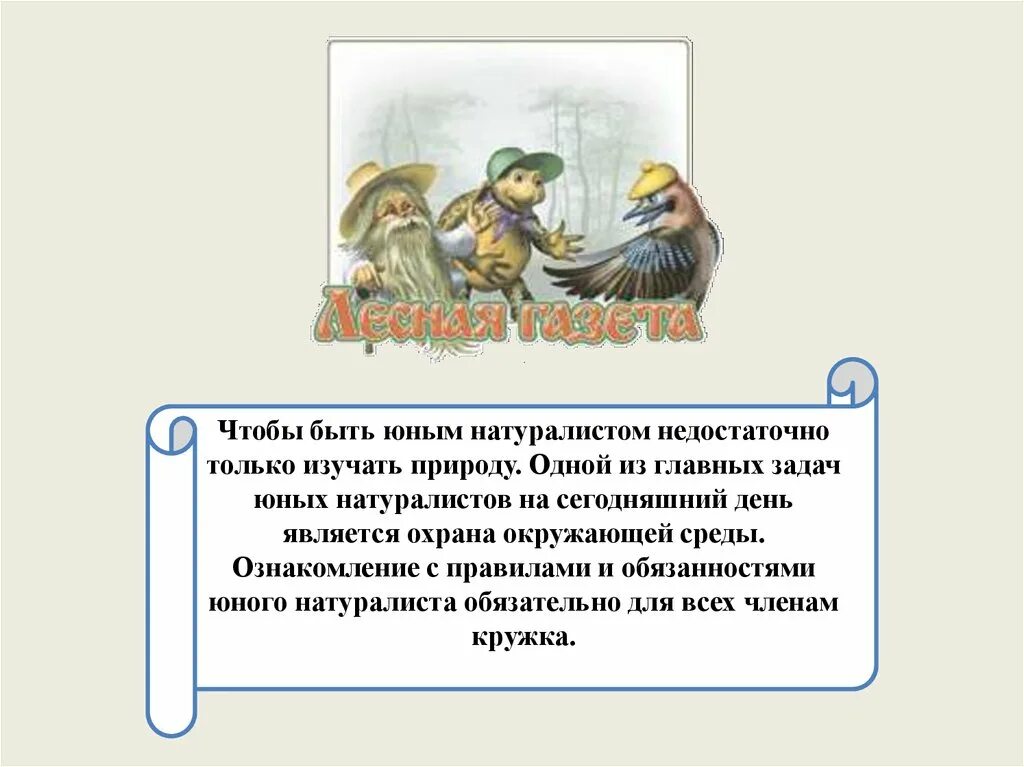 Лесная газета

Чтобы быть юным натуралистом недостаточно только изучать природу. Одной из главных задач юных натуралистов на сегодняшний день является охрана окружающей среды. Ознакомление с правилами и обязанностями юного натуралиста обязательно для всех членам кружка.